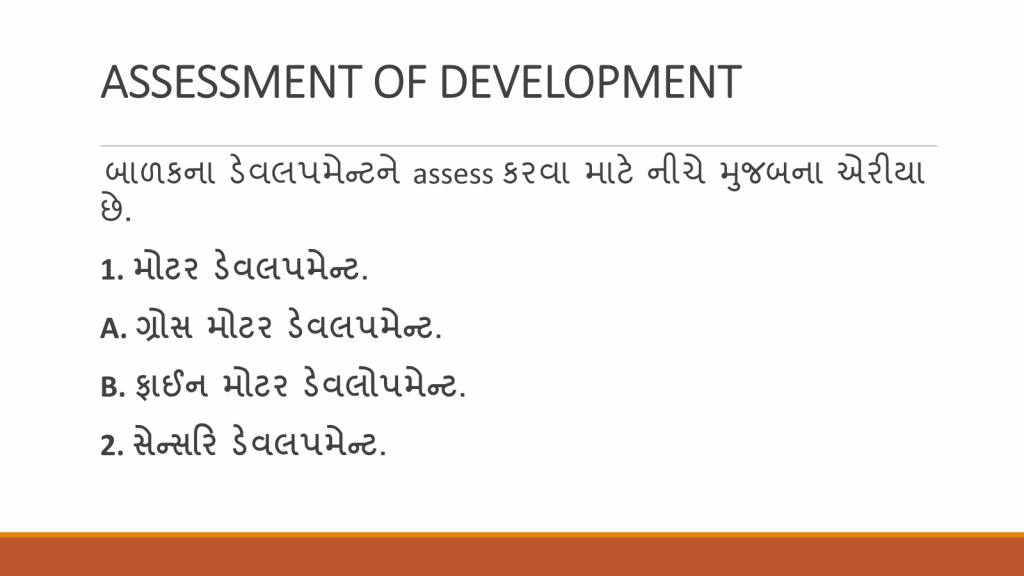 ASSESSMENT OF DEVELOPMENT

બાળકના ડેવલપમેન્ટને assess કરવા માટે નીચે મુજબના એરીયા છે.

1. મોટર ડેવલપમેન્ટ.

A. ગ્રોસ મોટર ડેવલપમેન્ટ.

B. ફાઈન મોટર ડેવલોપમેન્ટ.

2. સેન્સરિ ડેવલપમેન્ટ.